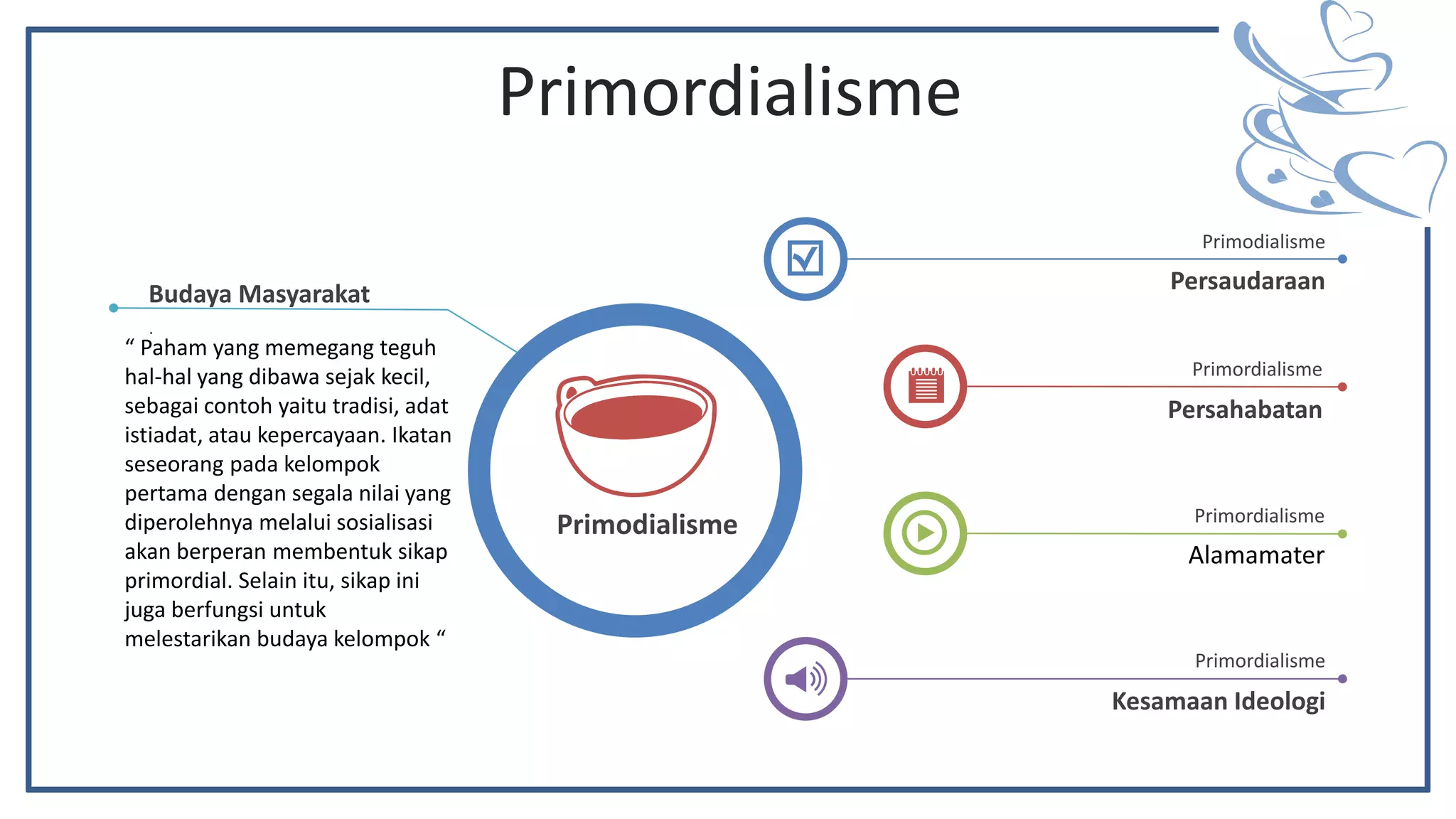 Primordialisme

Budaya Masyarakat

“ Paham yang memegang teguh hal-hal yang dibawa sejak kecil, sebagai contoh yaitu tradisi, adat istiadat, atau kepercayaan. Ikatan seseorang pada kelompok pertama dengan segala nilai yang diperolehnya melalui sosialisasi akan berperan membentuk sikap primordial. Selain itu, sikap ini juga berfungsi untuk melestarikan budaya kelompok “

Primodialisme

Primodialisme
Persaudaraan

Primordialisme
Persahabatan

Primordialisme
Alamamater

Primordialisme
Kesamaan Ideologi